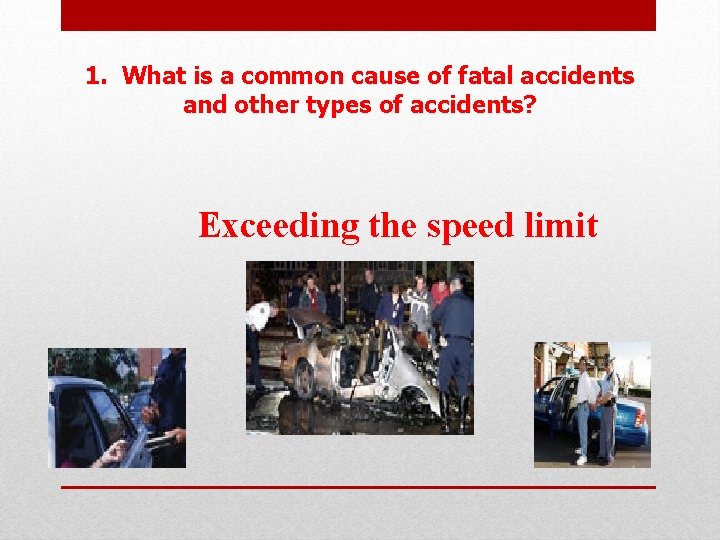 1. What is a common cause of fatal accidents and other types of accidents?

Exceeding the speed limit